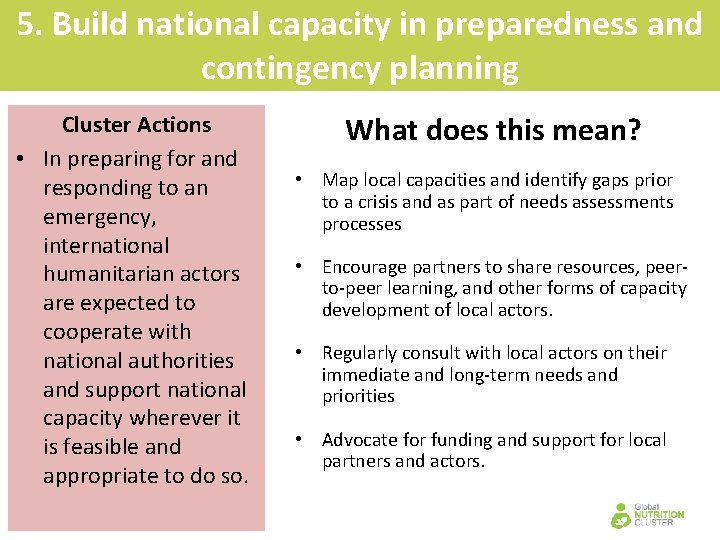 5. Build national capacity in preparedness and contingency planning

Cluster Actions

• In preparing for and responding to an emergency, international humanitarian actors are expected to cooperate with national authorities and support national capacity wherever it is feasible and appropriate to do so.

What does this mean?

• Map local capacities and identify gaps prior to a crisis and as part of needs assessments processes

• Encourage partners to share resources, peer-to-peer learning, and other forms of capacity development of local actors.

• Regularly consult with local actors on their immediate and long-term needs and priorities

• Advocate for funding and support for local partners and actors.

Global NUTRITION CLUSTER